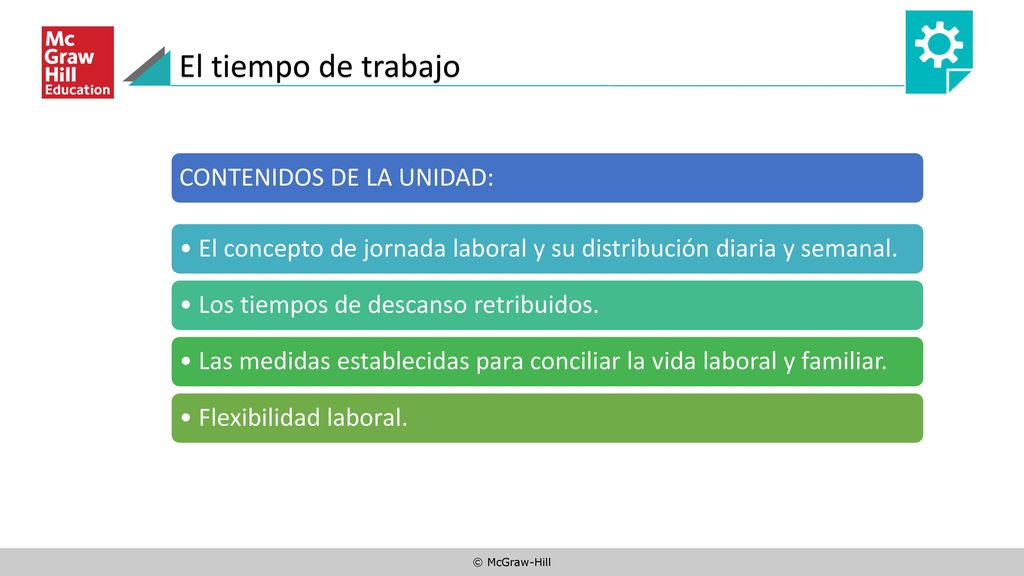 Mc
Graw
Hill
Education

El tiempo de trabajo

CONTENIDOS DE LA UNIDAD:

• El concepto de jornada laboral y su distribución diaria y semanal.

• Los tiempos de descanso retribuidos.

• Las medidas establecidas para conciliar la vida laboral y familiar.

• Flexibilidad laboral.

© McGraw-Hill